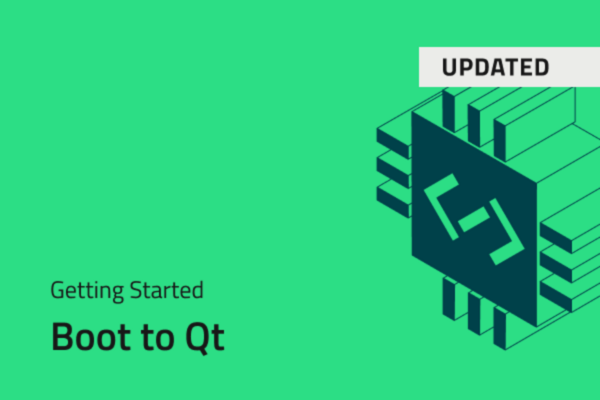 UPDATED

Getting Started

Boot to Qt